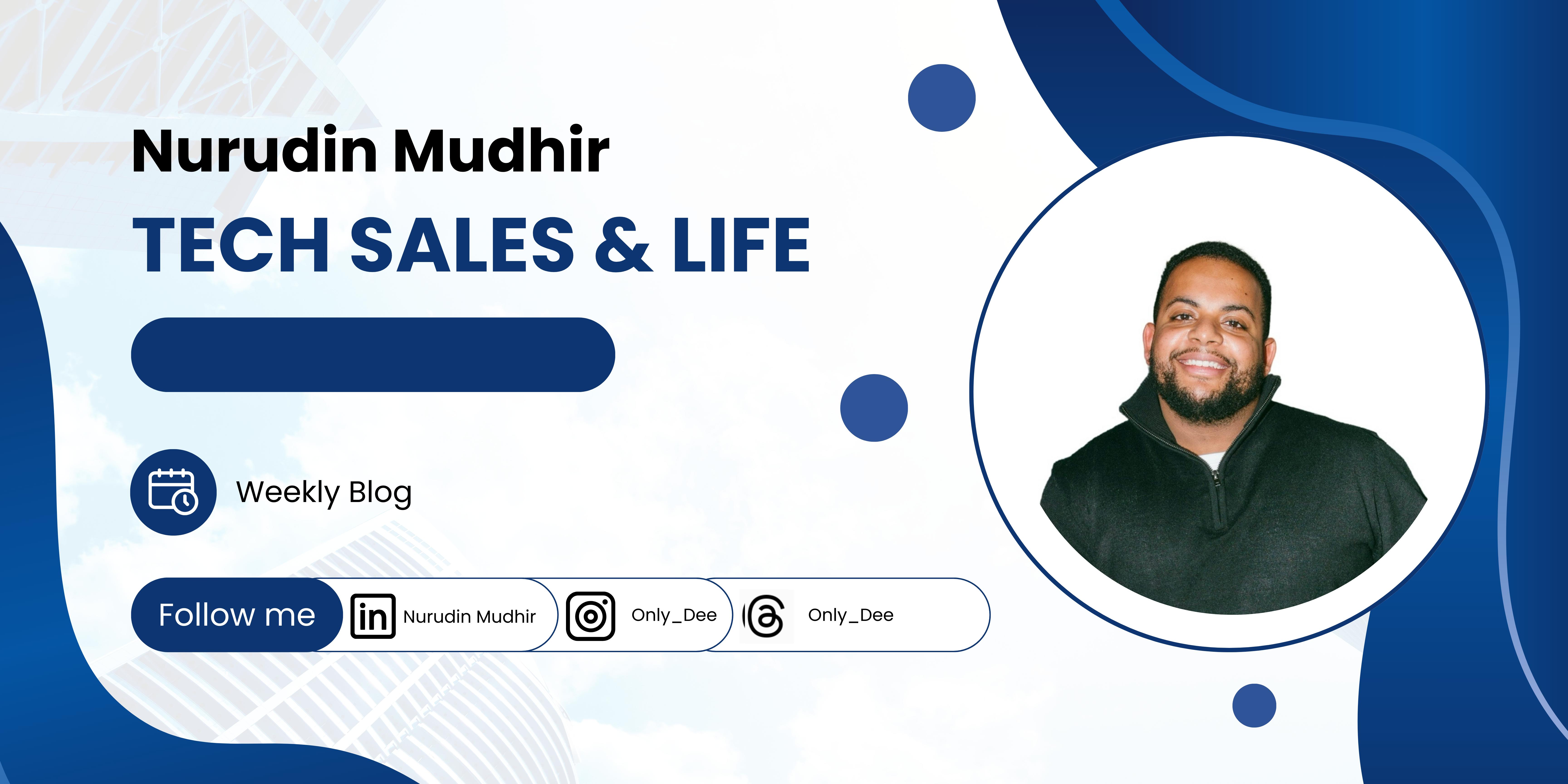 Nurudin Mudhir

TECH SALES & LIFE

Weekly Blog

Follow me

in Nurudin Mudhir

Only_Dee

Only_Dee